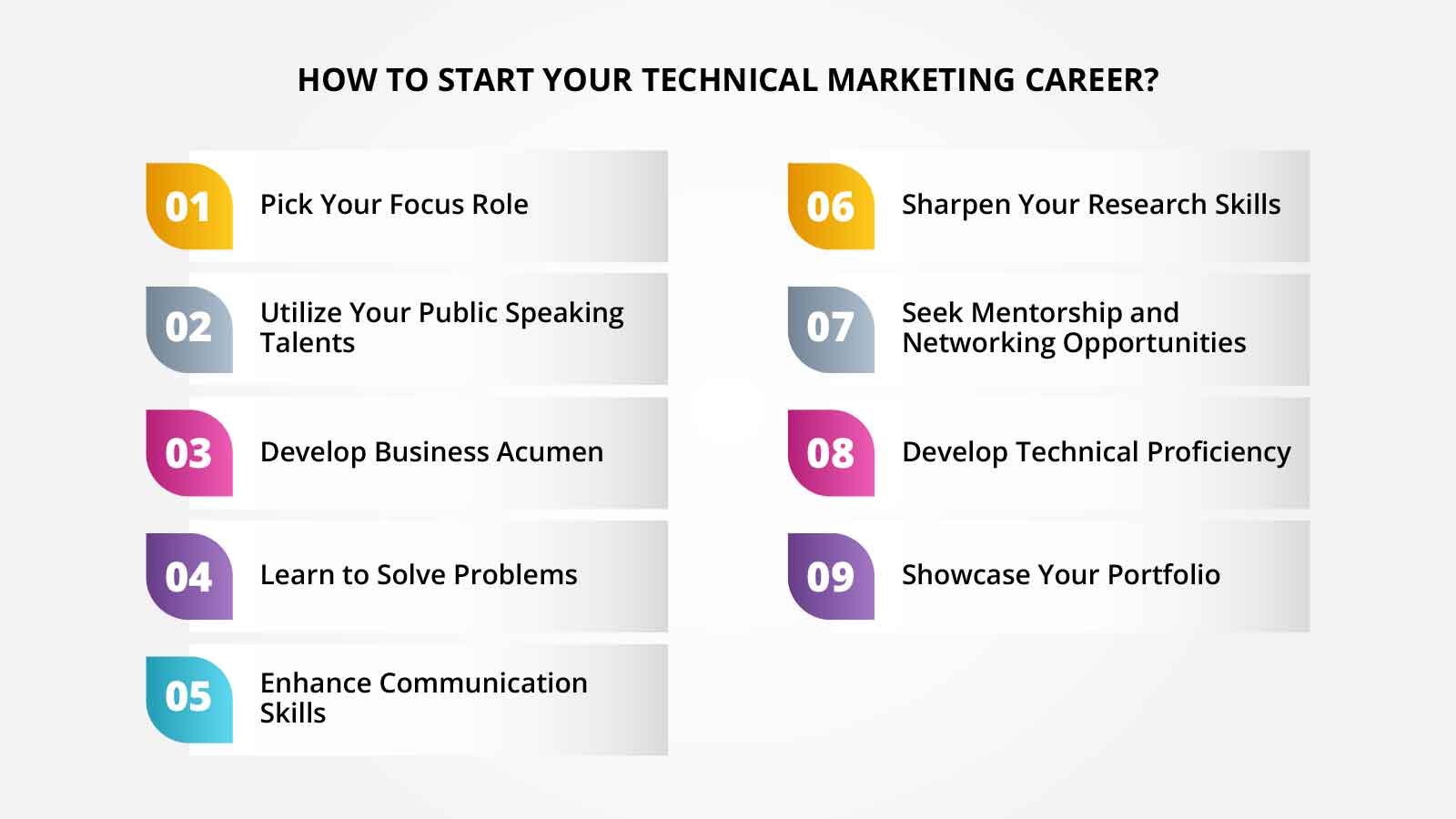 HOW TO START YOUR TECHNICAL MARKETING CAREER?

01 Pick Your Focus Role

02 Utilize Your Public Speaking Talents

03 Develop Business Acumen

04 Learn to Solve Problems

05 Enhance Communication Skills

06 Sharpen Your Research Skills

07 Seek Mentorship and Networking Opportunities

08 Develop Technical Proficiency

09 Showcase Your Portfolio